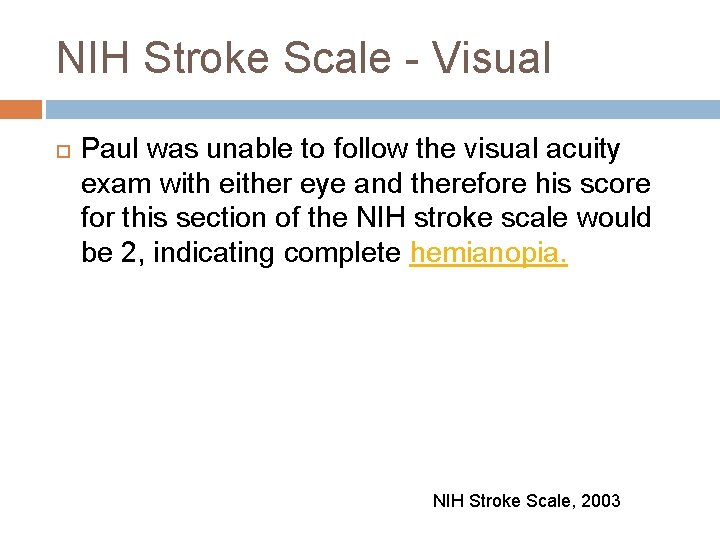 NIH Stroke Scale - Visual

Paul was unable to follow the visual acuity exam with either eye and therefore his score for this section of the NIH stroke scale would be 2, indicating complete hemianopia.

NIH Stroke Scale, 2003